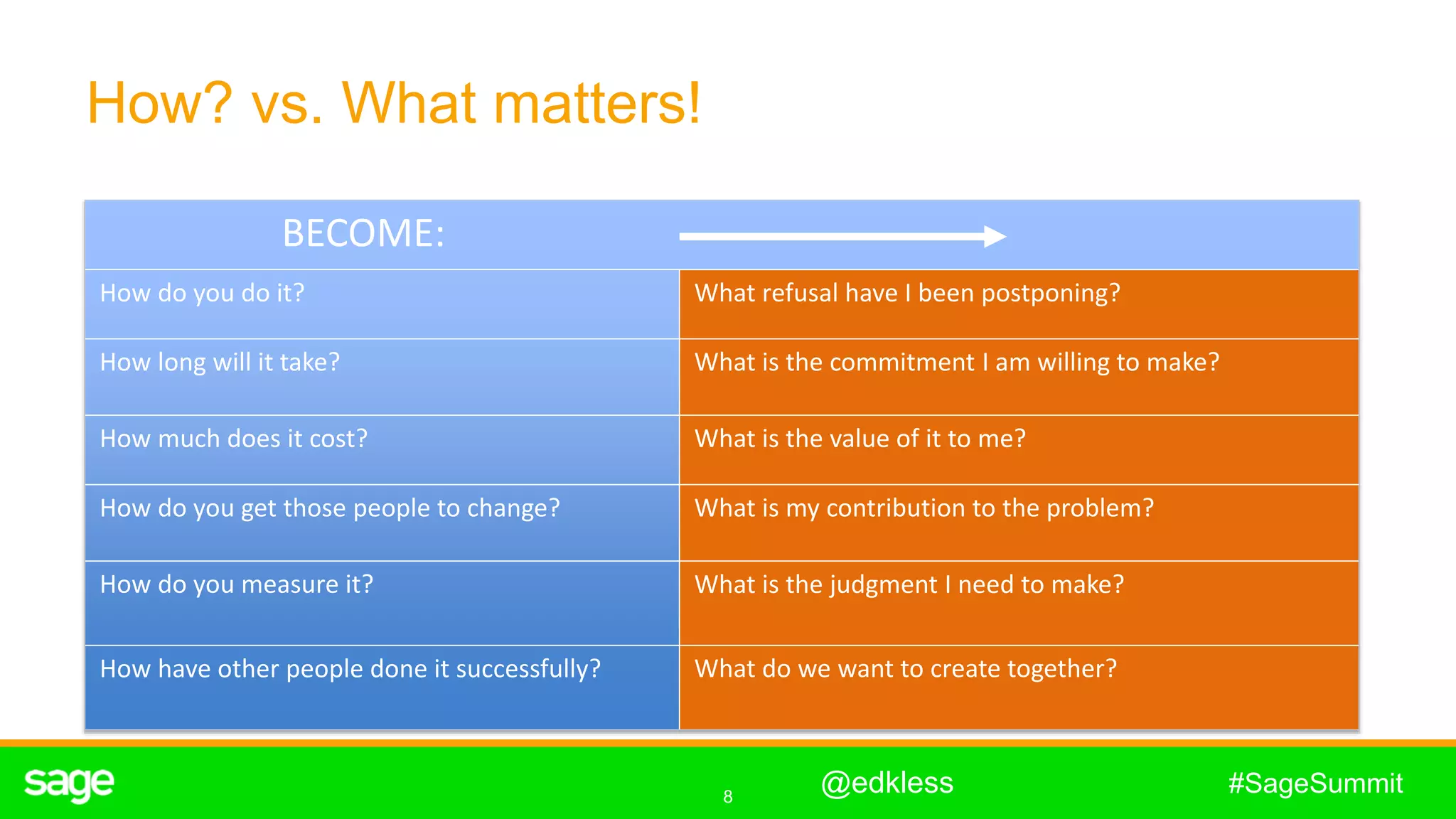 How? vs. What matters!

| BECOME: | |
|---|---|
| How do you do it? | What refusal have I been postponing? |
| How long will it take? | What is the commitment I am willing to make? |
| How much does it cost? | What is the value of it to me? |
| How do you get those people to change? | What is my contribution to the problem? |
| How do you measure it? | What is the judgment I need to make? |
| How have other people done it successfully? | What do we want to create together? |

sage 8 @edkless #SageSummit